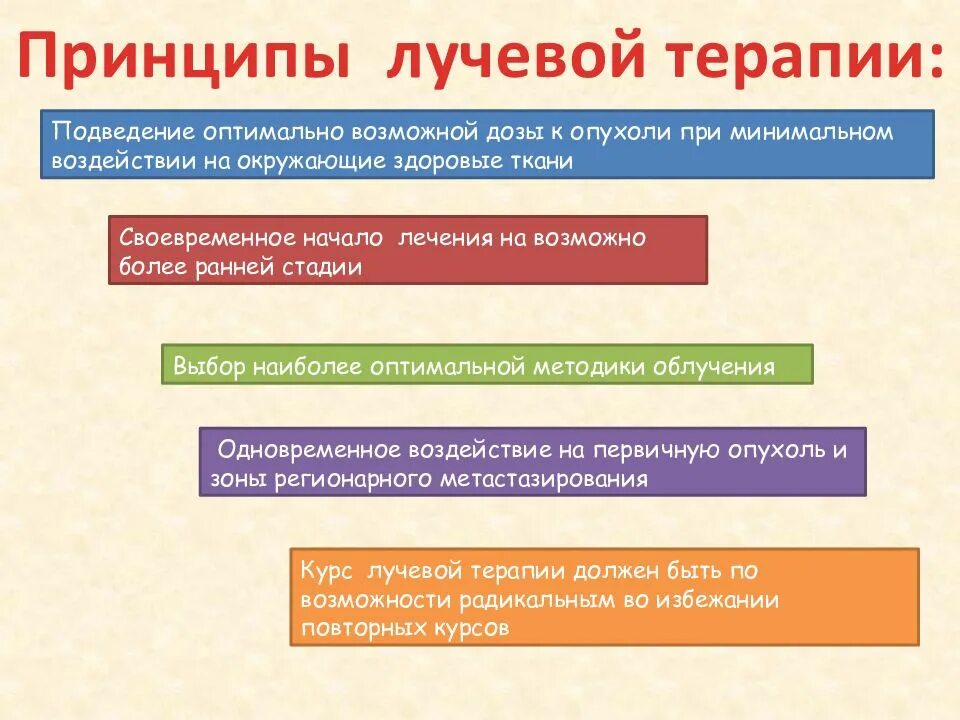 Принципы лучевой терапии:

Подведение оптимально возможной дозы к опухоли при минимальном воздействии на окружающие здоровые ткани

Своевременное начало лечения на возможно более ранней стадии

Выбор наиболее оптимальной методики облучения

Одновременное воздействие на первичную опухоль и зоны регионарного метастазирования

Курс лучевой терапии должен быть по возможности радикальным во избежании повторных курсов